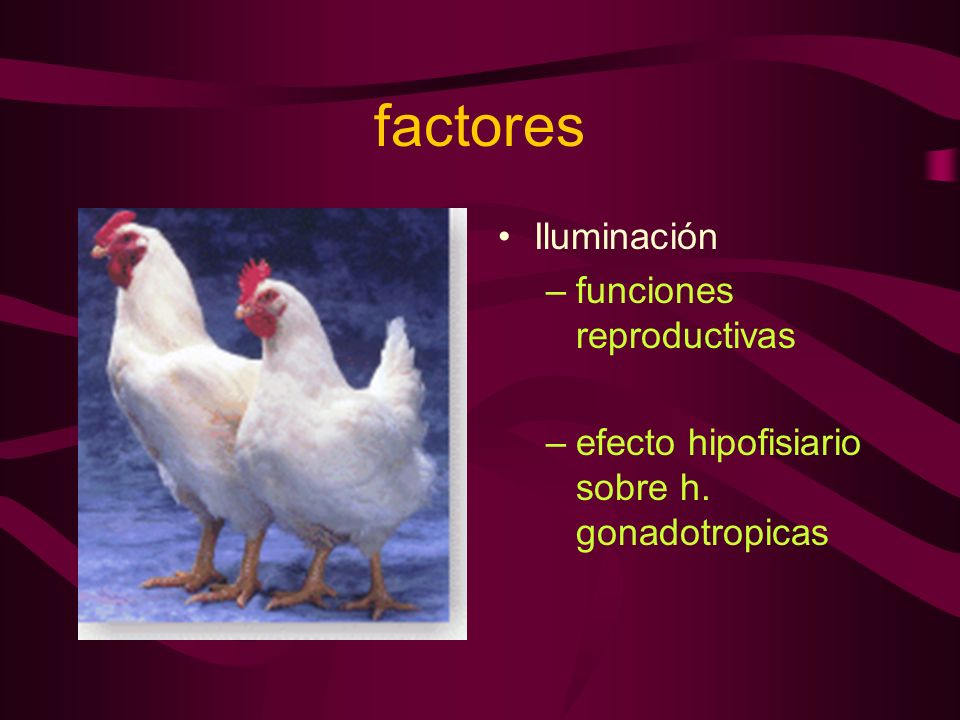 factores

• Iluminación
– funciones reproductivas

– efecto hipofisiario sobre h. gonadotropicas